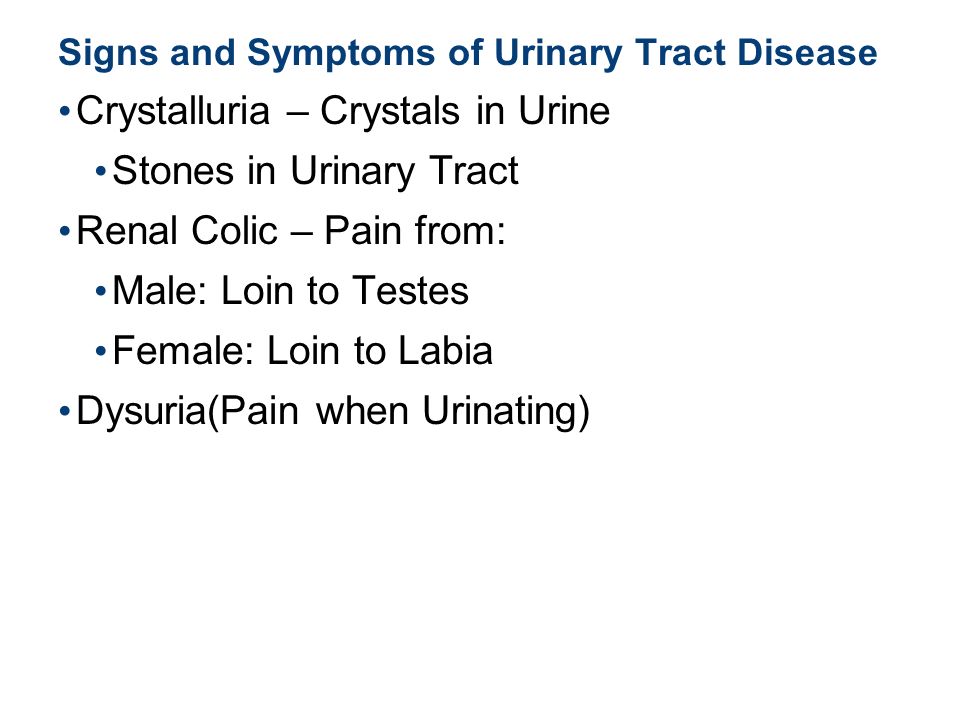 Signs and Symptoms of Urinary Tract Disease

• Crystalluria – Crystals in Urine
  • Stones in Urinary Tract
• Renal Colic – Pain from:
  • Male: Loin to Testes
  • Female: Loin to Labia
• Dysuria(Pain when Urinating)